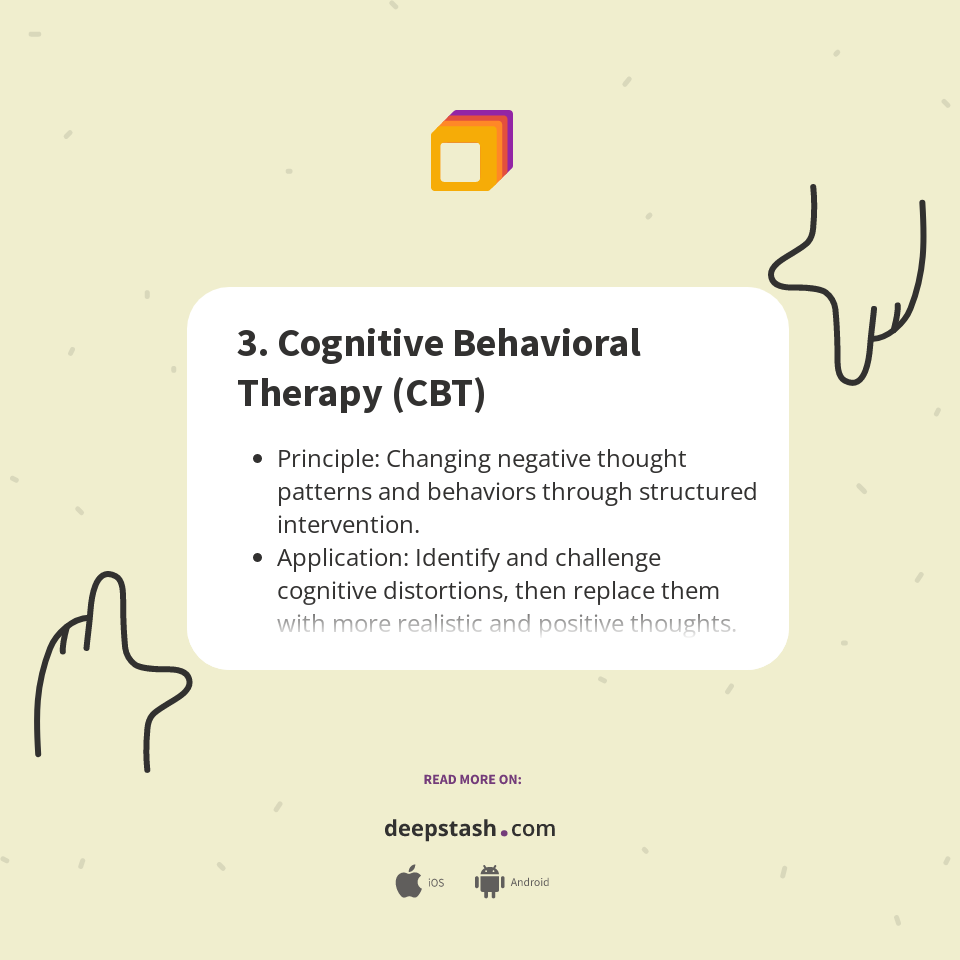 3. Cognitive Behavioral Therapy (CBT)

- Principle: Changing negative thought patterns and behaviors through structured intervention.
- Application: Identify and challenge cognitive distortions, then replace them with more realistic and positive thoughts.

READ MORE ON:

deepstash.com

iOS Android